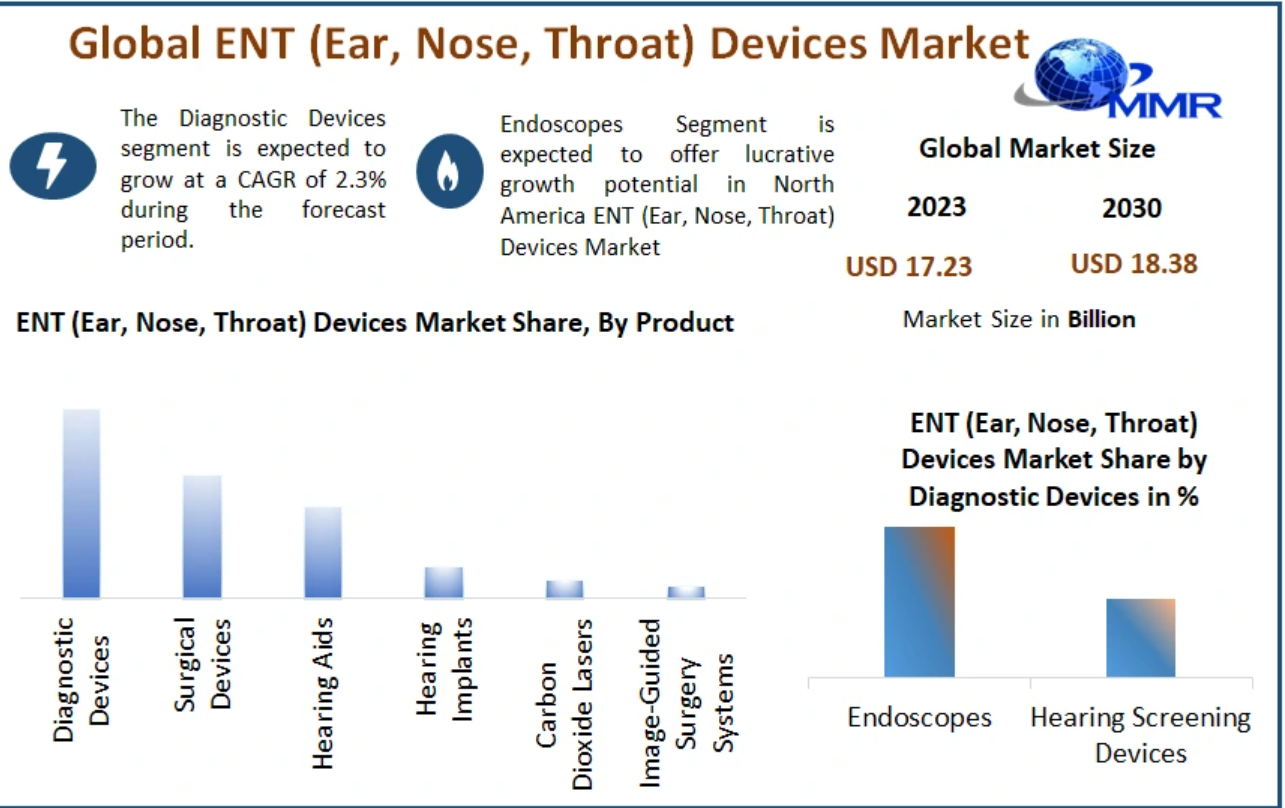 Global ENT (Ear, Nose, Throat) Devices Market

MMR

The Diagnostic Devices segment is expected to grow at a CAGR of 2.3% during the forecast period.

Endoscopes Segment is expected to offer lucrative growth potential in North America ENT (Ear, Nose, Throat) Devices Market

Global Market Size

2023

2030

USD 17.23

USD 18.38

Market Size in Billion

ENT (Ear, Nose, Throat) Devices Market Share, By Product

Diagnostic Devices

Surgical Devices

Hearing Aids

Hearing Implants

Carbon Dioxide Lasers

Image-Guided Surgery Systems

ENT (Ear, Nose, Throat) Devices Market Share by Diagnostic Devices in %

Endoscopes

Hearing Screening Devices